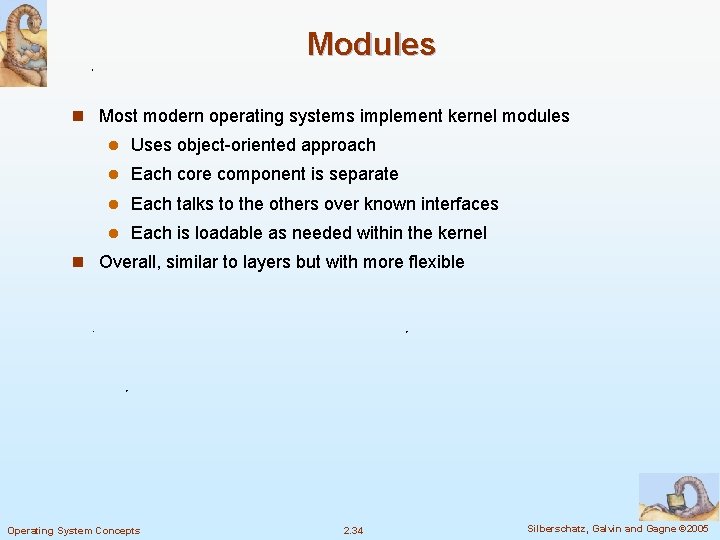 Modules

Most modern operating systems implement kernel modules

Uses object-oriented approach

Each core component is separate

Each talks to the others over known interfaces

Each is loadable as needed within the kernel

Overall, similar to layers but with more flexible

Operating System Concepts

2.34

Silberschatz, Galvin and Gagne ©2005